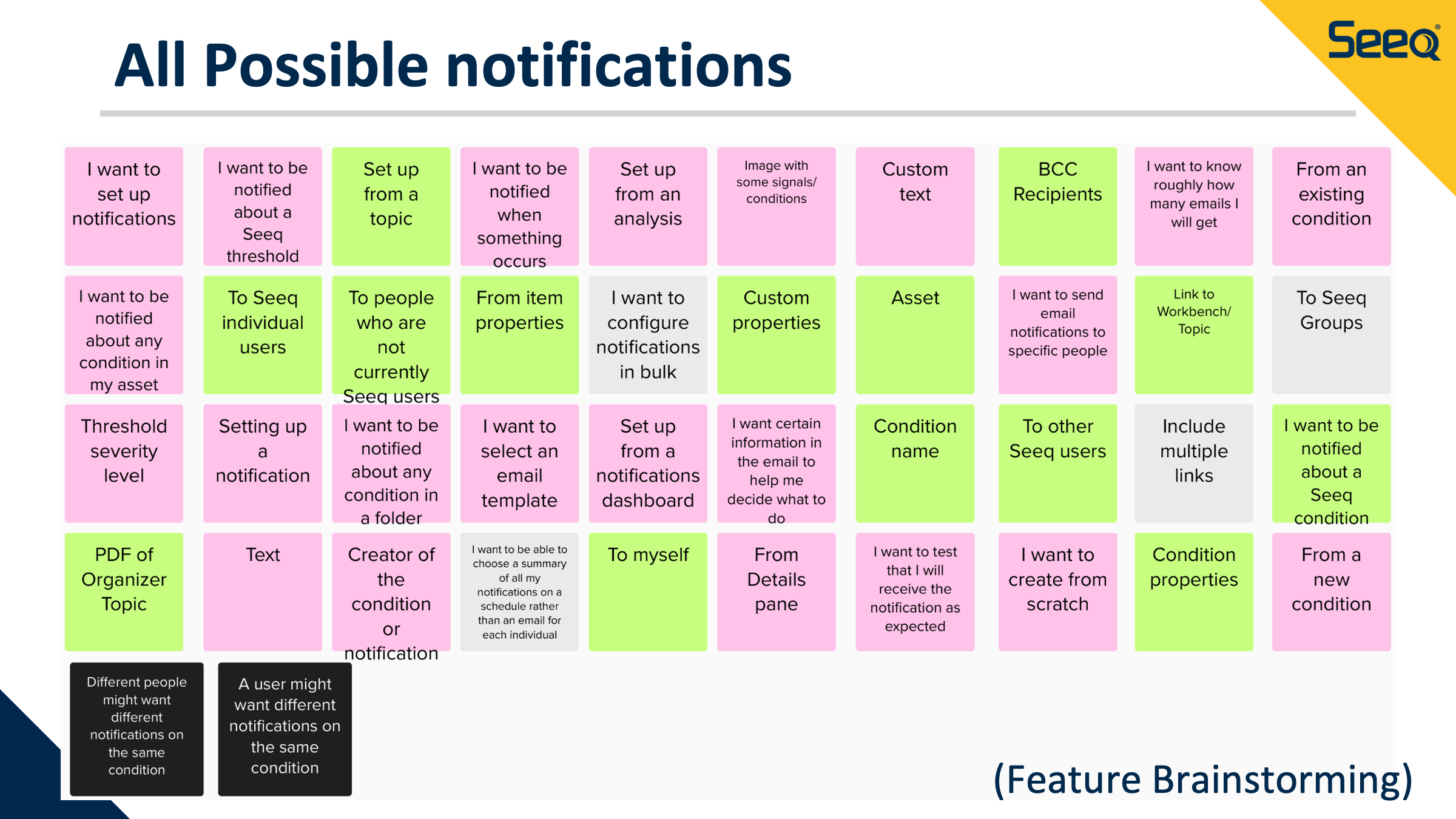 All Possible notifications

Seeq

I want to set up notifications

I want to be notified about a Seeq threshold

Set up from a topic

I want to be notified when something occurs

Set up from an analysis

Image with some signals/ conditions

Custom text

BCC Recipients

I want to know roughly how many emails I will get

From an existing condition

I want to be notified about any condition in my asset

To Seeq individual users

To people who are not currently Seeq users

From item properties

I want to configure notifications in bulk

Custom properties

Asset

I want to send email notifications to specific people

Link to Workbench/ Topic

To Seeq Groups

Threshold severity level

Setting up a notification

I want to be notified about any condition in a folder

I want to select an email template

Set up from a notifications dashboard

I want certain information in the email to help me decide what to do

Condition name

To other Seeq users

Include multiple links

I want to be notified about a Seeq condition

PDF of Organizer Topic

Text

Creator of the condition or notification

I want to be able to choose a summary of all my notifications on a schedule rather than an email for each individual

To myself

From Details pane

I want to test that I will receive the notification as expected

I want to create from scratch

Condition properties

From a new condition

Different people might want different notifications on the same condition

A user might want different notifications on the same condition

(Feature Brainstorming)